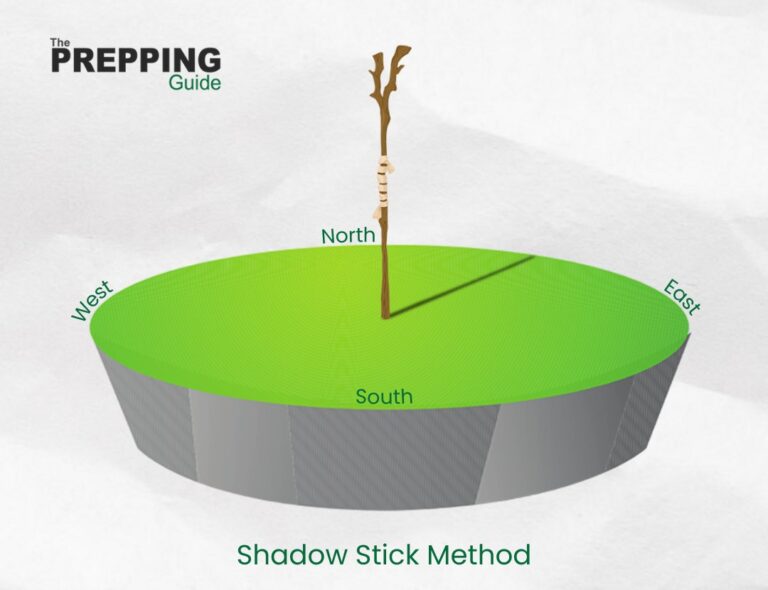 The
PREPPING
Guide

North

West

East

South

Shadow Stick Method